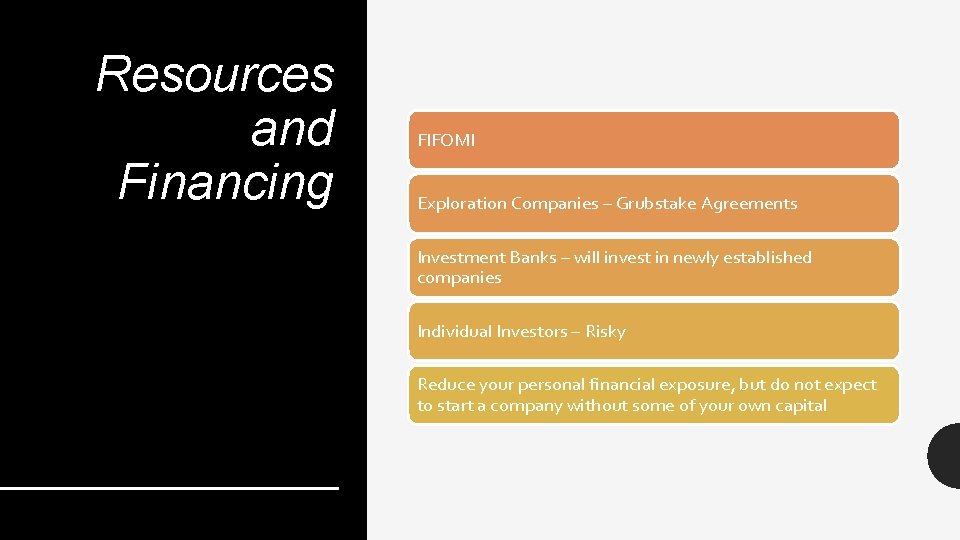 Resources and Financing

FIFOMI

Exploration Companies – Grubstake Agreements

Investment Banks – will invest in newly established companies

Individual Investors – Risky

Reduce your personal financial exposure, but do not expect to start a company without some of your own capital